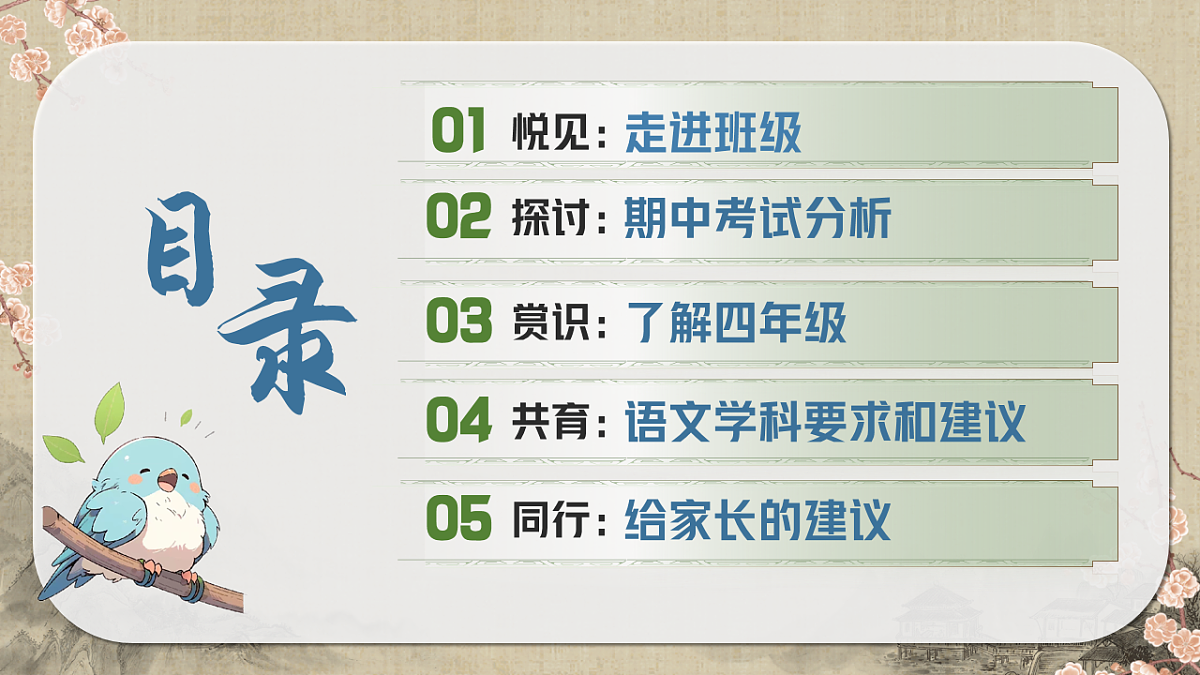 目录

01 悦见：走进班级

02 探讨：期中考试分析

03 赏识：了解四年级

04 共育：语文学科要求和建议

05 同行：给家长的建议